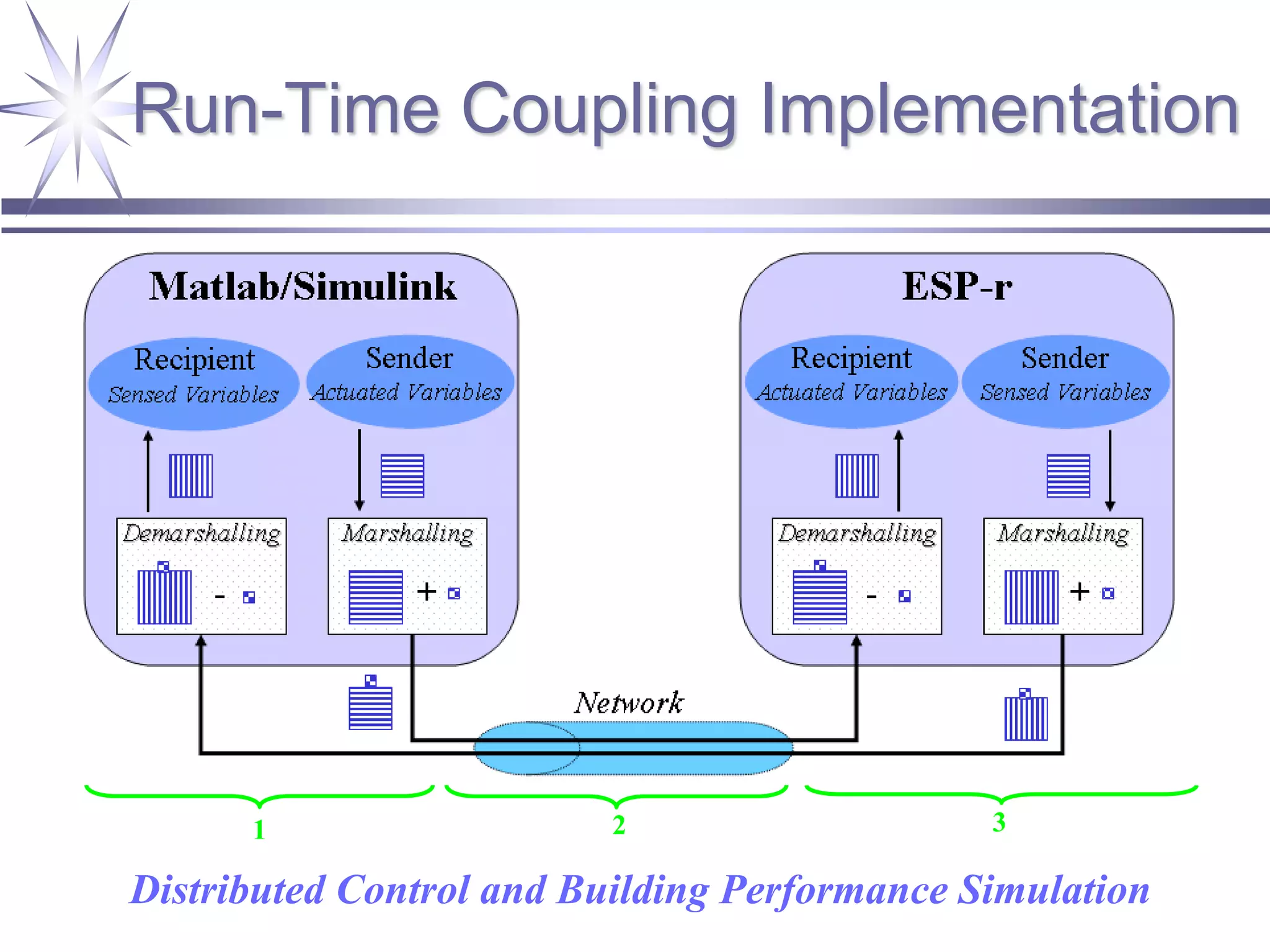 Run-Time Coupling Implementation

Matlab/Simulink

Recipient
Sensed Variables

Sender
Actuated Variables

Demarshalling

-

Marshalling

+

ESP-r

Recipient
Actuated Variables

Sender
Sensed Variables

Demarshalling

-

Marshalling

+

Network

1

2

3

Distributed Control and Building Performance Simulation